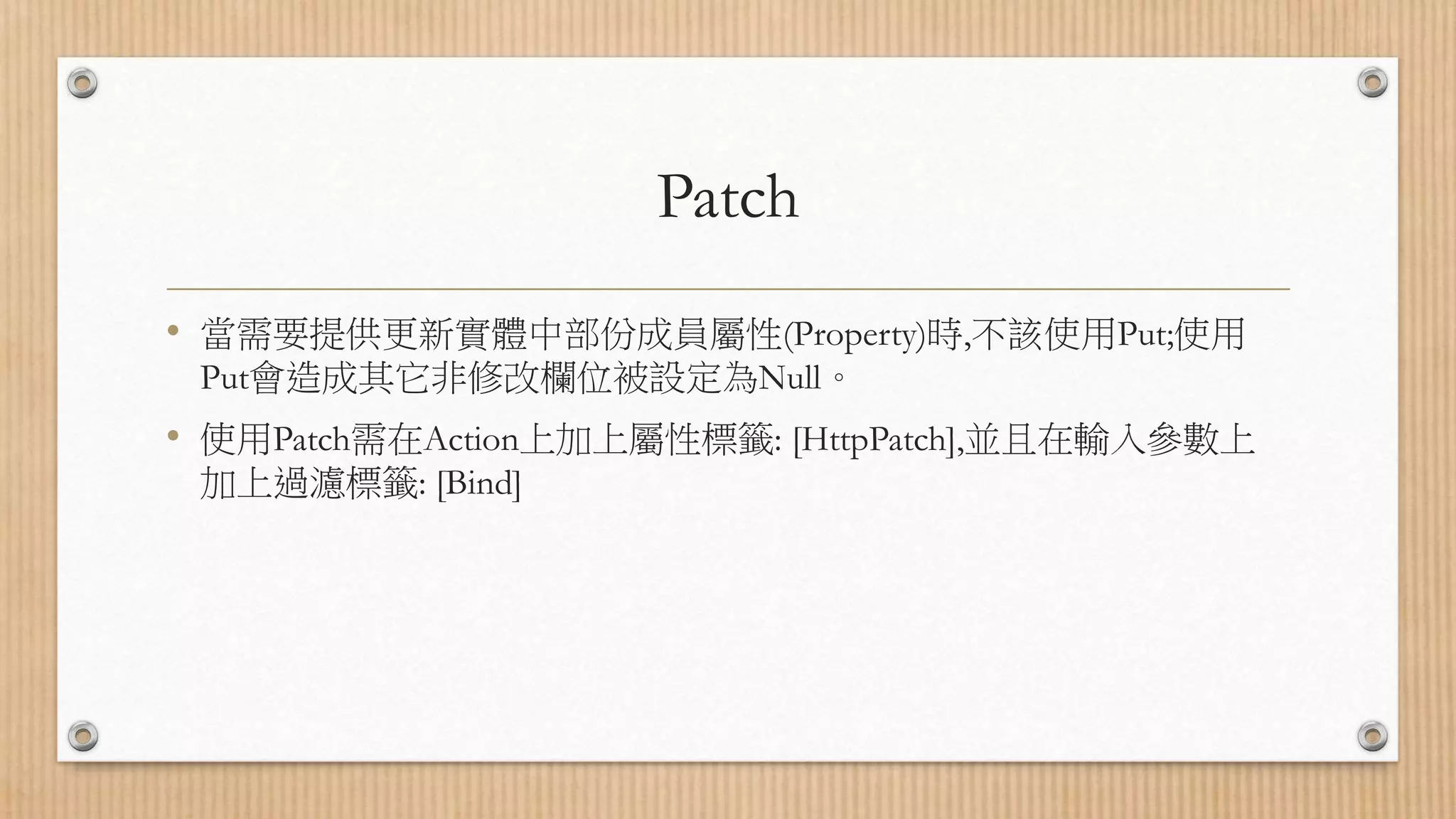 Patch

• 當需要提供更新實體中部份成員屬性(Property)時,不該使用Put;使用Put會造成其它非修改欄位被設定為Null。

• 使用Patch需在Action上加上屬性標籤: [HttpPatch],並且在輸入參數上加上過濾標籤: [Bind]